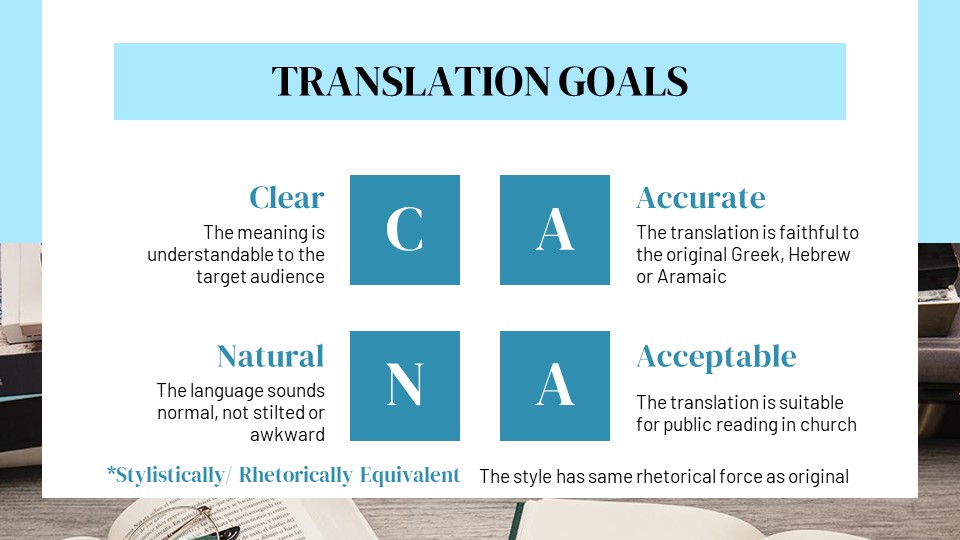 TRANSLATION GOALS

Clear
The meaning is understandable to the target audience

C

A

Accurate
The translation is faithful to the original Greek, Hebrew or Aramaic

Natural
The language sounds normal, not stilted or awkward

N

A

Acceptable
The translation is suitable for public reading in church

*Stylistically/ Rhetorically Equivalent The style has same rhetorical force as original